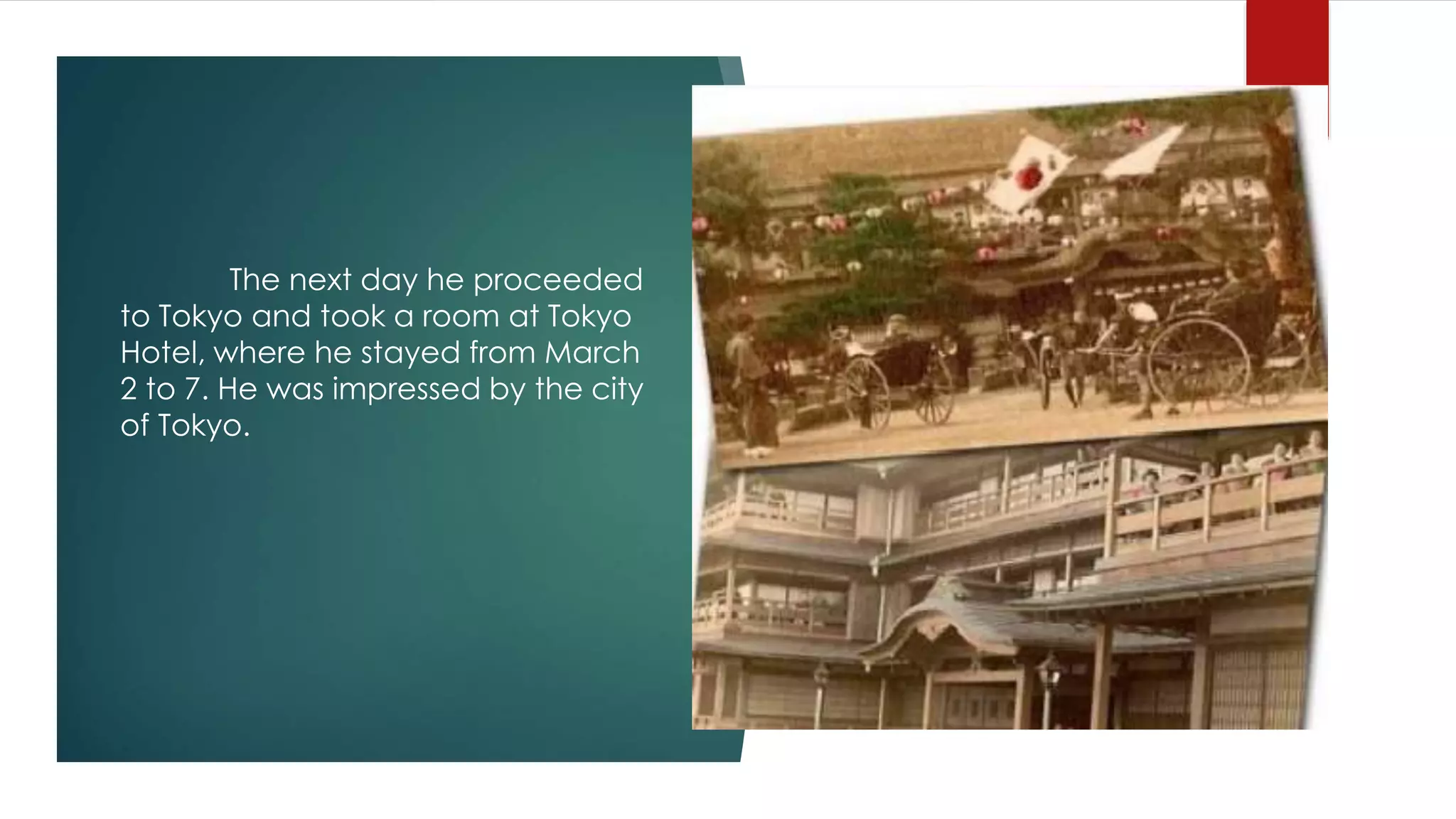 The next day he proceeded to Tokyo and took a room at Tokyo Hotel, where he stayed from March 2 to 7. He was impressed by the city of Tokyo.